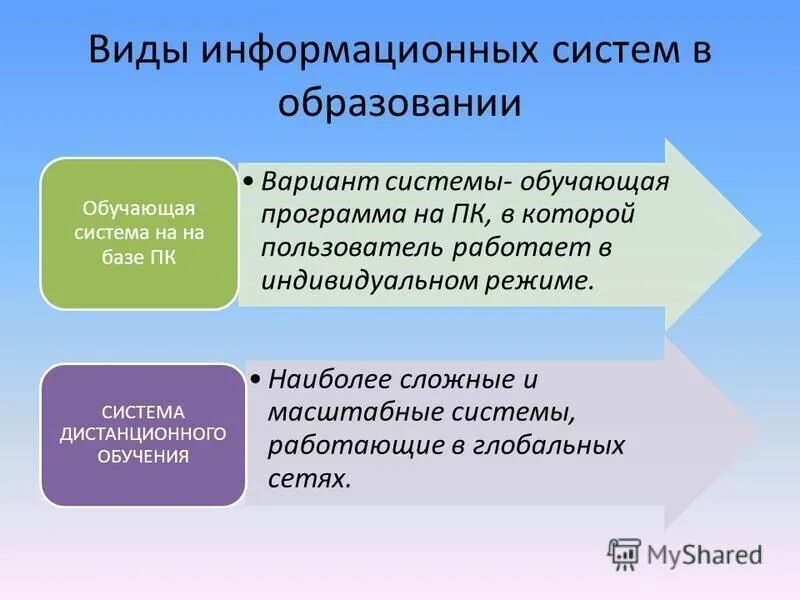 Виды информационных систем в образовании

Обучающая система на на базе ПК

• Вариант системы- обучающая программа на ПК, в которой пользователь работает в индивидуальном режиме.

СИСТЕМА ДИСТАНЦИОННОГО ОБУЧЕНИЯ

• Наиболее сложные и масштабные системы, работающие в глобальных сетях.

MyShared